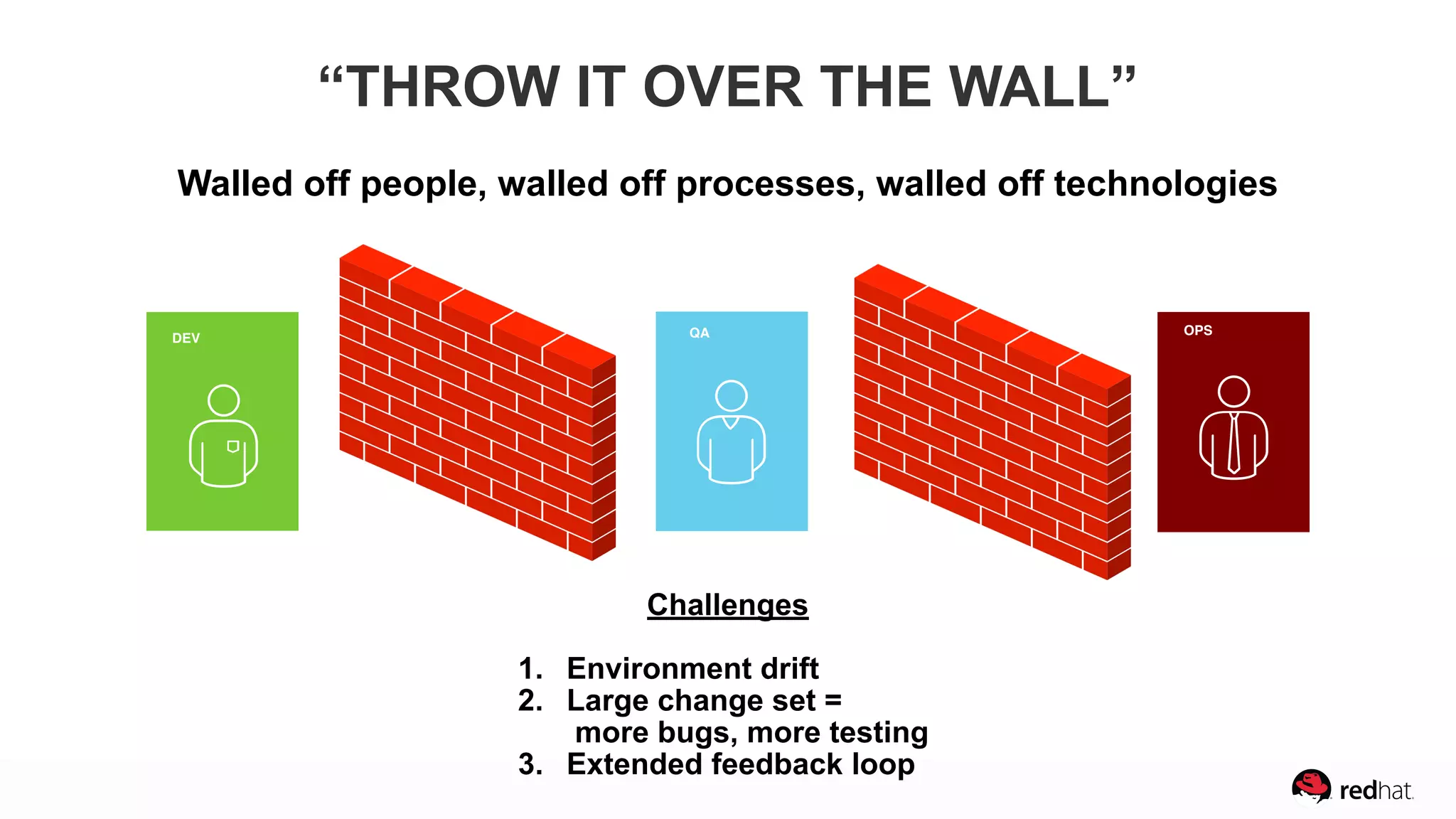 “THROW IT OVER THE WALL”

Walled off people, walled off processes, walled off technologies

DEV

QA

OPS

Challenges

1. Environment drift
2. Large change set = more bugs, more testing
3. Extended feedback loop

redhat.